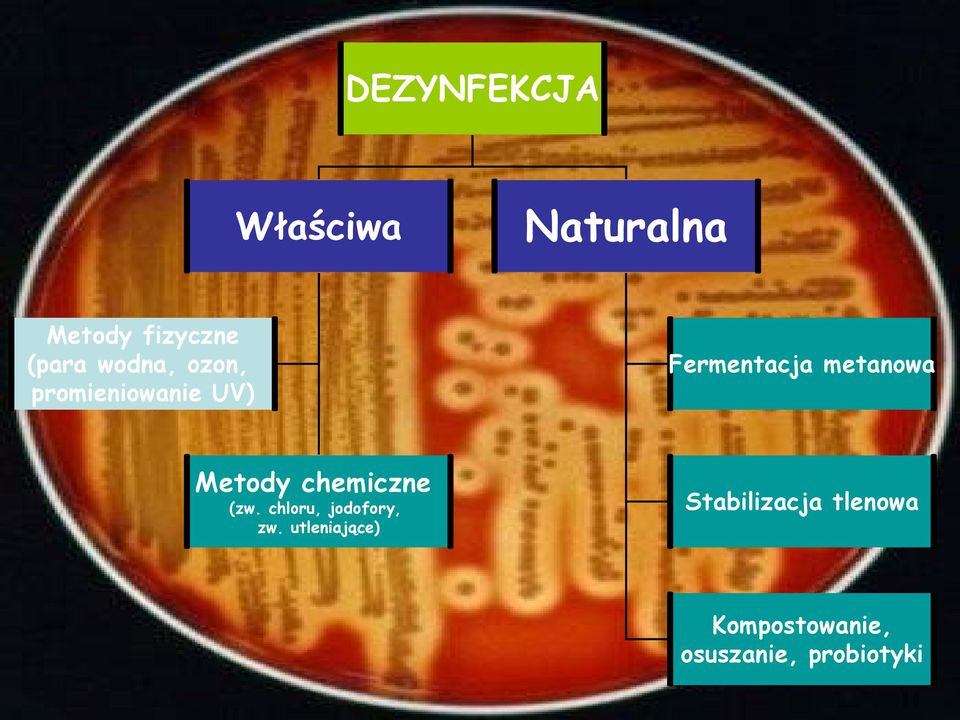 DEZYNFEKCJA

Właściwa

Naturalna

Metody fizyczne (para wodna, ozon, promieniowanie UV)

Metody chemiczne (zw. chloru, jodofory, zw. utleniające)

Fermentacja metanowa

Stabilizacja tlenowa

Kompostowanie, osuszanie, probiotyki